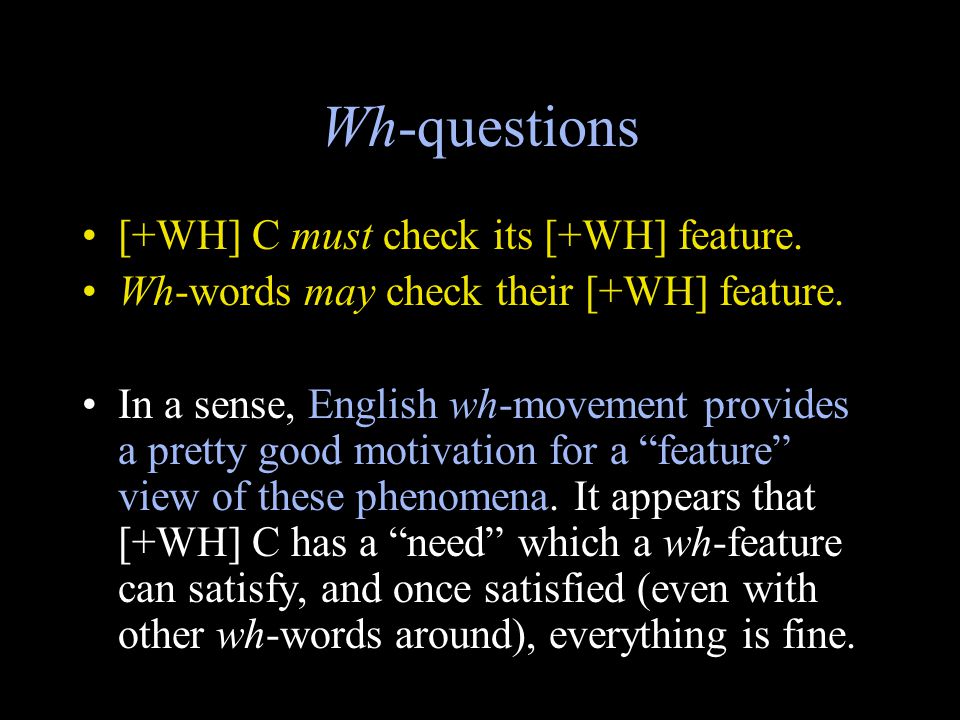 Wh-questions

• [+WH] C must check its [+WH] feature.
• Wh-words may check their [+WH] feature.

• In a sense, English wh-movement provides a pretty good motivation for a “feature” view of these phenomena. It appears that [+WH] C has a “need” which a wh-feature can satisfy, and once satisfied (even with other wh-words around), everything is fine.